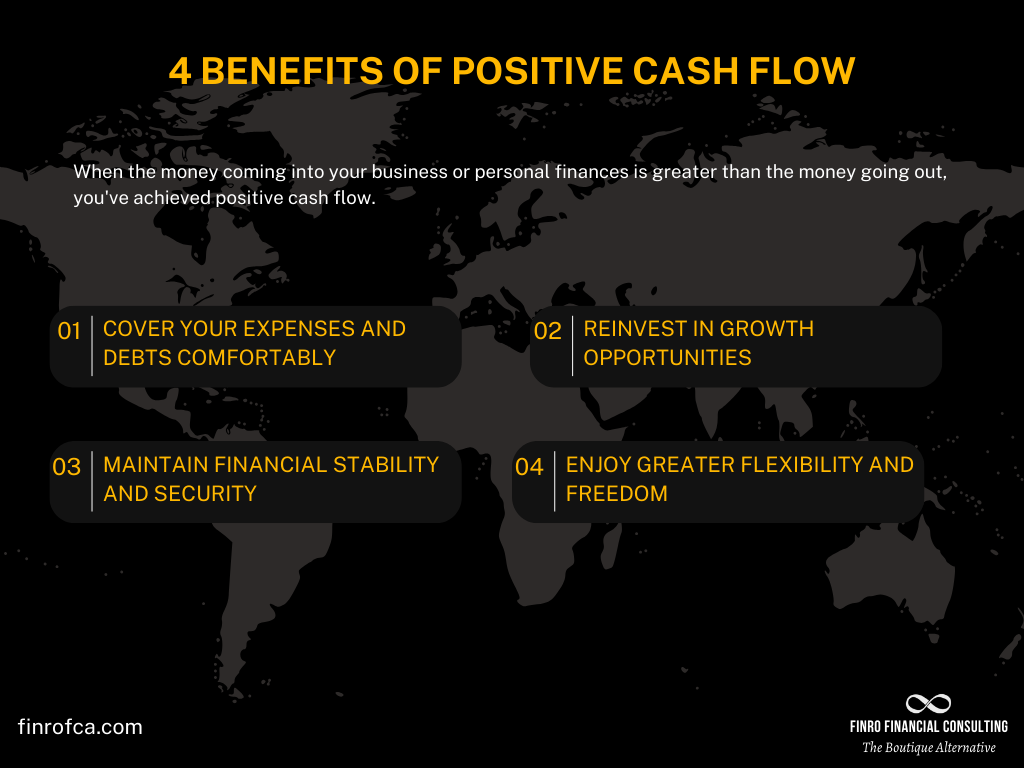 4 BENEFITS OF POSITIVE CASH FLOW

When the money coming into your business or personal finances is greater than the money going out, you've achieved positive cash flow.

01 COVER YOUR EXPENSES AND DEBTS COMFORTABLY

02 REINVEST IN GROWTH OPPORTUNITIES

03 MAINTAIN FINANCIAL STABILITY AND SECURITY

04 ENJOY GREATER FLEXIBILITY AND FREEDOM

finrofca.com

FINRO FINANCIAL CONSULTING
The Boutique Alternative